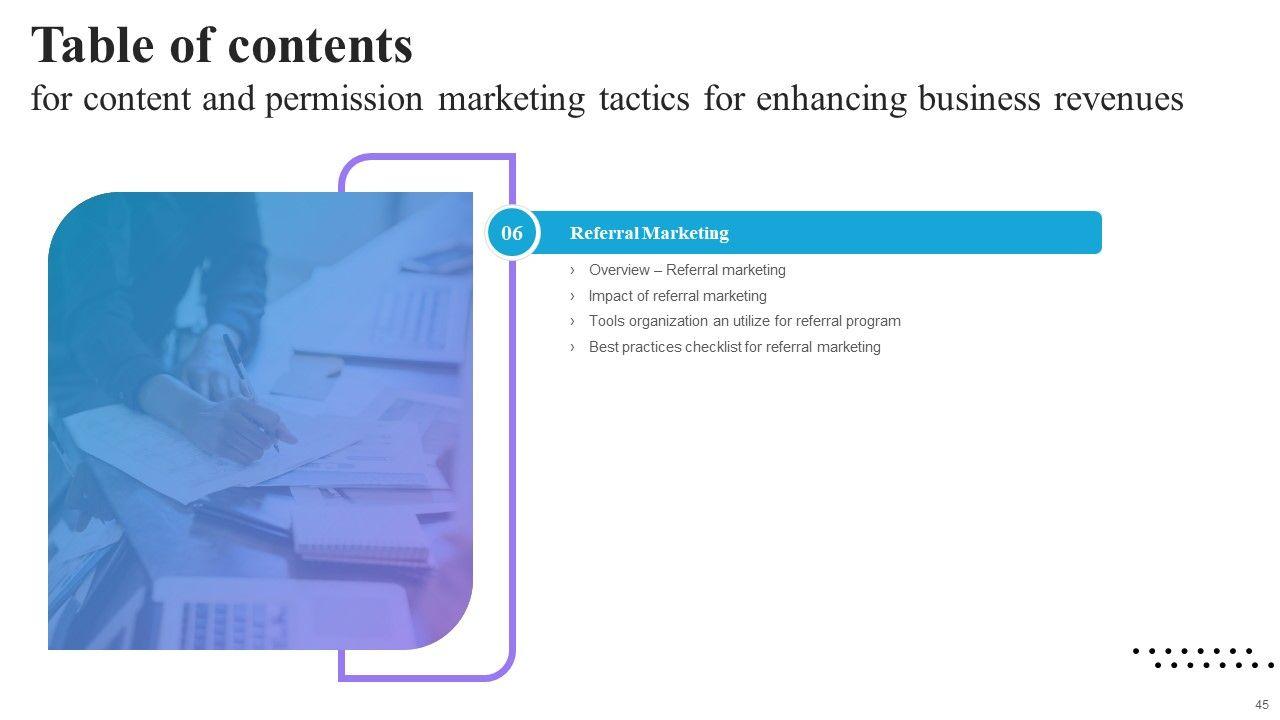 Table of contents
for content and permission marketing tactics for enhancing business revenues

06

Referral Marketing

› Overview – Referral marketing
› Impact of referral marketing
› Tools organization an utilize for referral program
› Best practices checklist for referral marketing

45